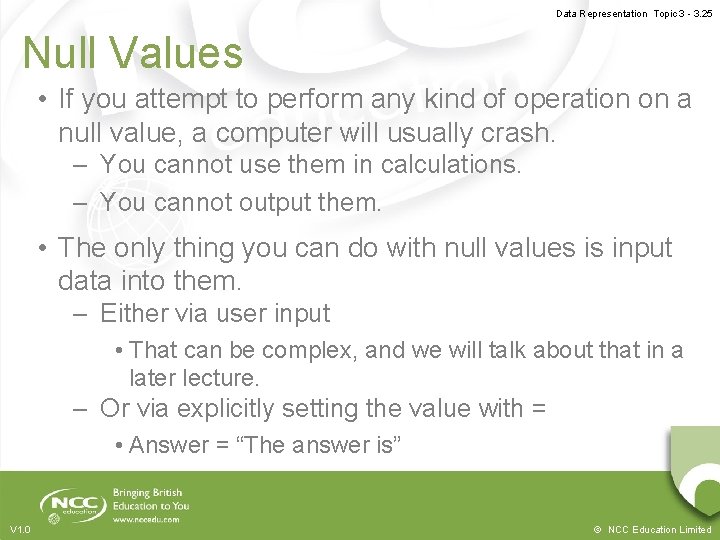 Data Representation Topic 3 - 3.25

Null Values

• If you attempt to perform any kind of operation on a null value, a computer will usually crash.
– You cannot use them in calculations.
– You cannot output them.

• The only thing you can do with null values is input data into them.
– Either via user input
• That can be complex, and we will talk about that in a later lecture.
– Or via explicitly setting the value with =
• Answer = “The answer is”

NCC education

Bringing British Education to You
www.nccedu.com

V1.0

© NCC Education Limited